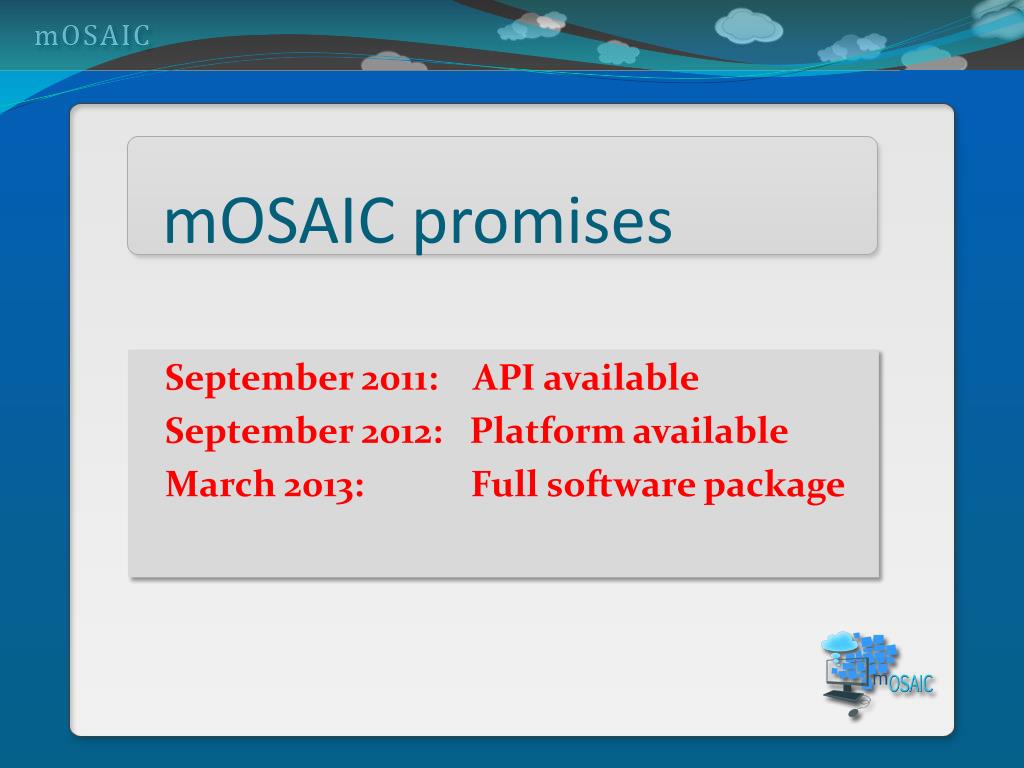 mOSAIC

mOSAIC promises

September 2011: API available
September 2012: Platform available
March 2013: Full software package

mOSAIC